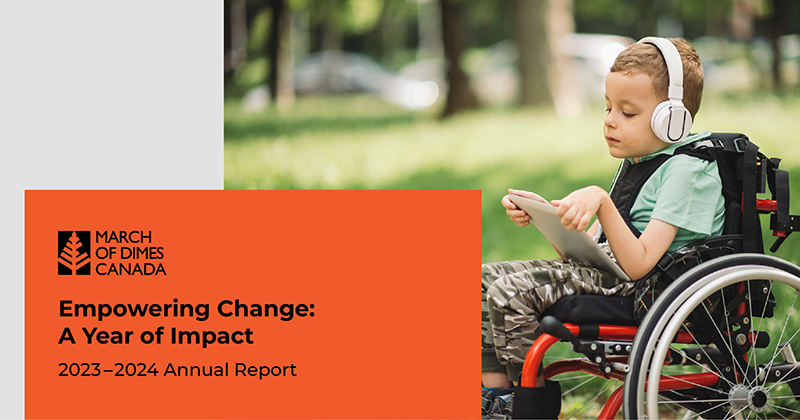 MARCH OF DIMES CANADA

Empowering Change: A Year of Impact

2023–2024 Annual Report